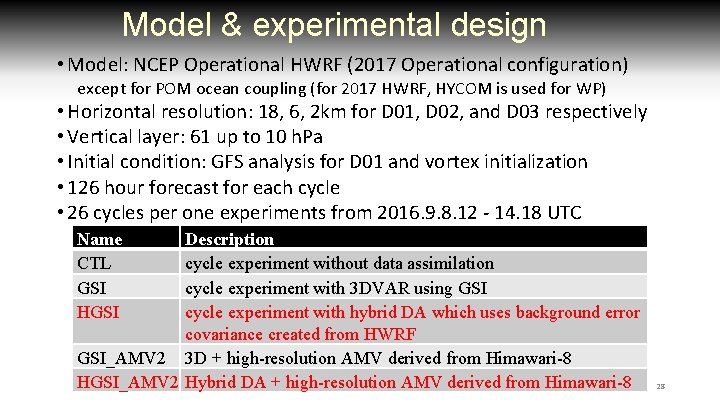 Model & experimental design

• Model: NCEP Operational HWRF (2017 Operational configuration) except for POM ocean coupling (for 2017 HWRF, HYCOM is used for WP)
• Horizontal resolution: 18, 6, 2km for D01, D02, and D03 respectively
• Vertical layer: 61 up to 10 hPa
• Initial condition: GFS analysis for D01 and vortex initialization
• 126 hour forecast for each cycle
• 26 cycles per one experiments from 2016.9.8.12 - 14.18 UTC

| Name | Description |
|---|---|
| CTL | cycle experiment without data assimilation |
| GSI | cycle experiment with 3DVAR using GSI |
| HGSI | cycle experiment with hybrid DA which uses background error covariance created from HWRF |
| GSI_AMV2 | 3D + high-resolution AMV derived from Himawari-8 |
| HGSI_AMV2 | Hybrid DA + high-resolution AMV derived from Himawari-8 |

28